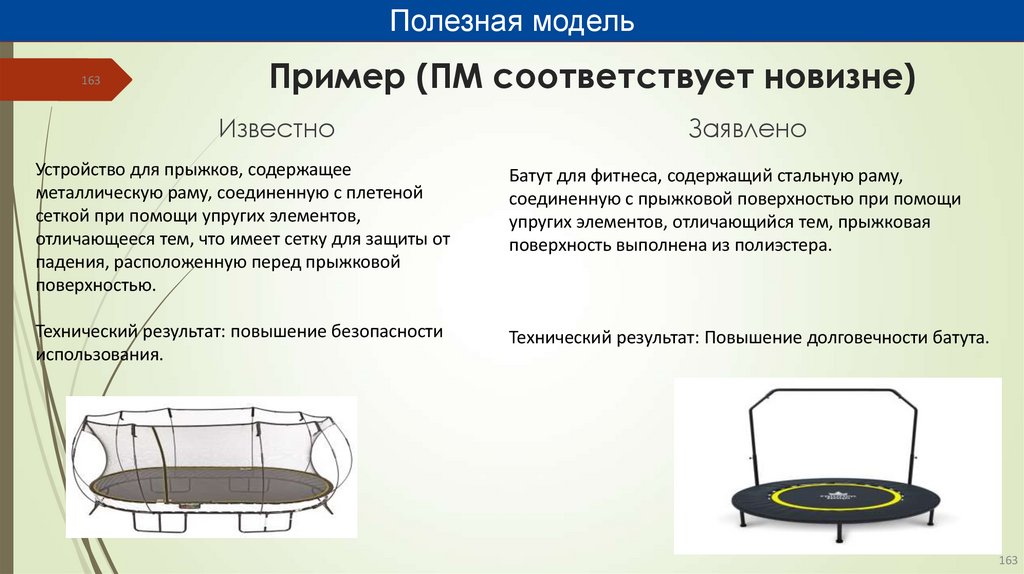 Полезная модель

163

Пример (ПМ соответствует новизне)

Известно

Устройство для прыжков, содержащее металлическую раму, соединенную с плетеной сеткой при помощи упругих элементов, отличающееся тем, что имеет сетку для защиты от падения, расположенную перед прыжковой поверхностью.

Технический результат: повышение безопасности использования.

Заявлено

Батут для фитнеса, содержащий стальную раму, соединенную с прыжковой поверхностью при помощи упругих элементов, отличающийся тем, прыжковая поверхность выполнена из полиэстера.

Технический результат: Повышение долговечности батута.

163